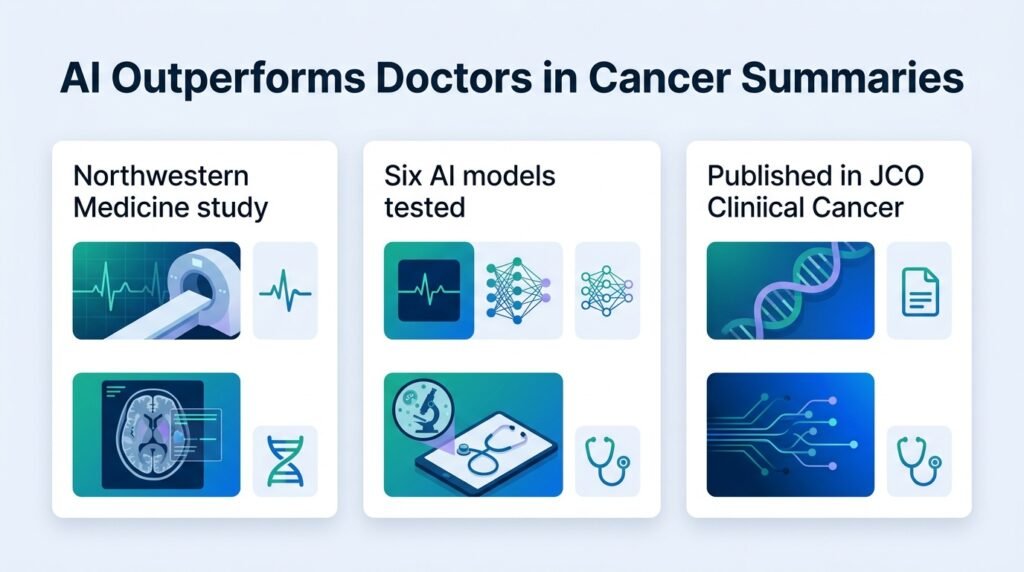 AI Outperforms Doctors in Cancer Summaries

Northwestern Medicine study

Six AI models tested

Published in JCO Cliniical Cancer